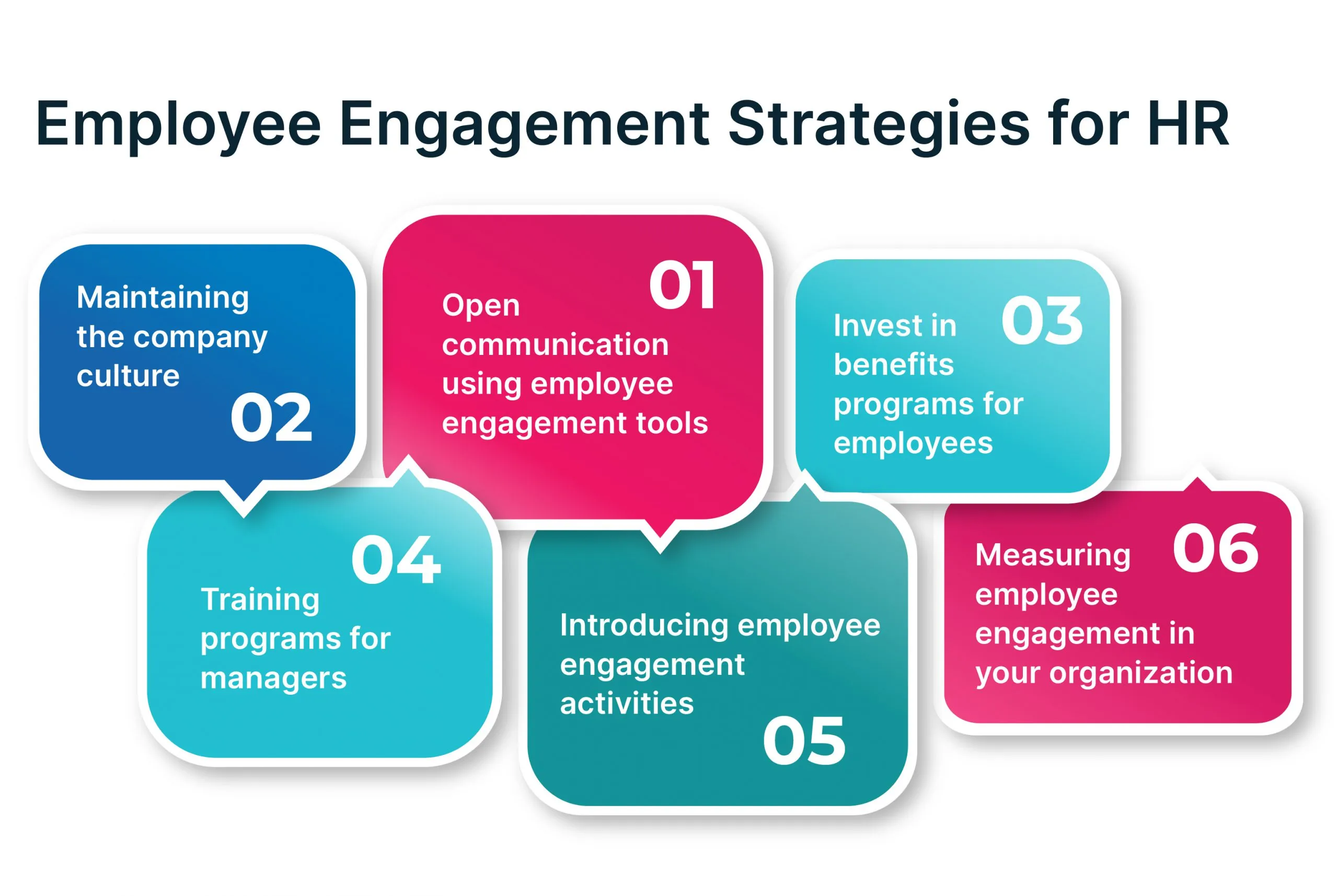 Employee Engagement Strategies for HR

01
Open communication using employee engagement tools

02
Maintaining the company culture

03
Invest in benefits programs for employees

04
Training programs for managers

05
Introducing employee engagement activities

06
Measuring employee engagement in your organization